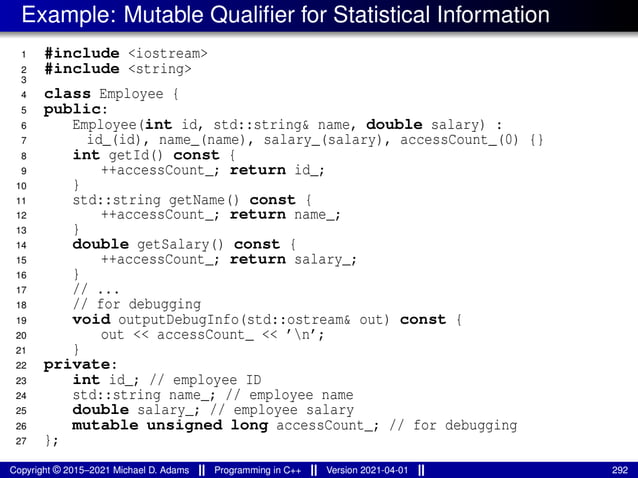 Example: Mutable Qualifier for Statistical Information

1 #include <iostream>
2 #include <string>
3
4 class Employee {
5 public:
6     Employee(int id, std::string& name, double salary) :
7       id_(id), name_(name), salary_(salary), accessCount_(0) {}
8     int getId() const {
9         ++accessCount_; return id_;
10    }
11    std::string getName() const {
12        ++accessCount_; return name_;
13    }
14    double getSalary() const {
15        ++accessCount_; return salary_;
16    }
17    // ...
18    // for debugging
19    void outputDebugInfo(std::ostream& out) const {
20        out << accessCount_ << '\n';
21    }
22 private:
23    int id_; // employee ID
24    std::string name_; // employee name
25    double salary_; // employee salary
26    mutable unsigned long accessCount_; // for debugging
27 };

Copyright © 2015–2021 Michael D. Adams || Programming in C++ || Version 2021-04-01 || 292